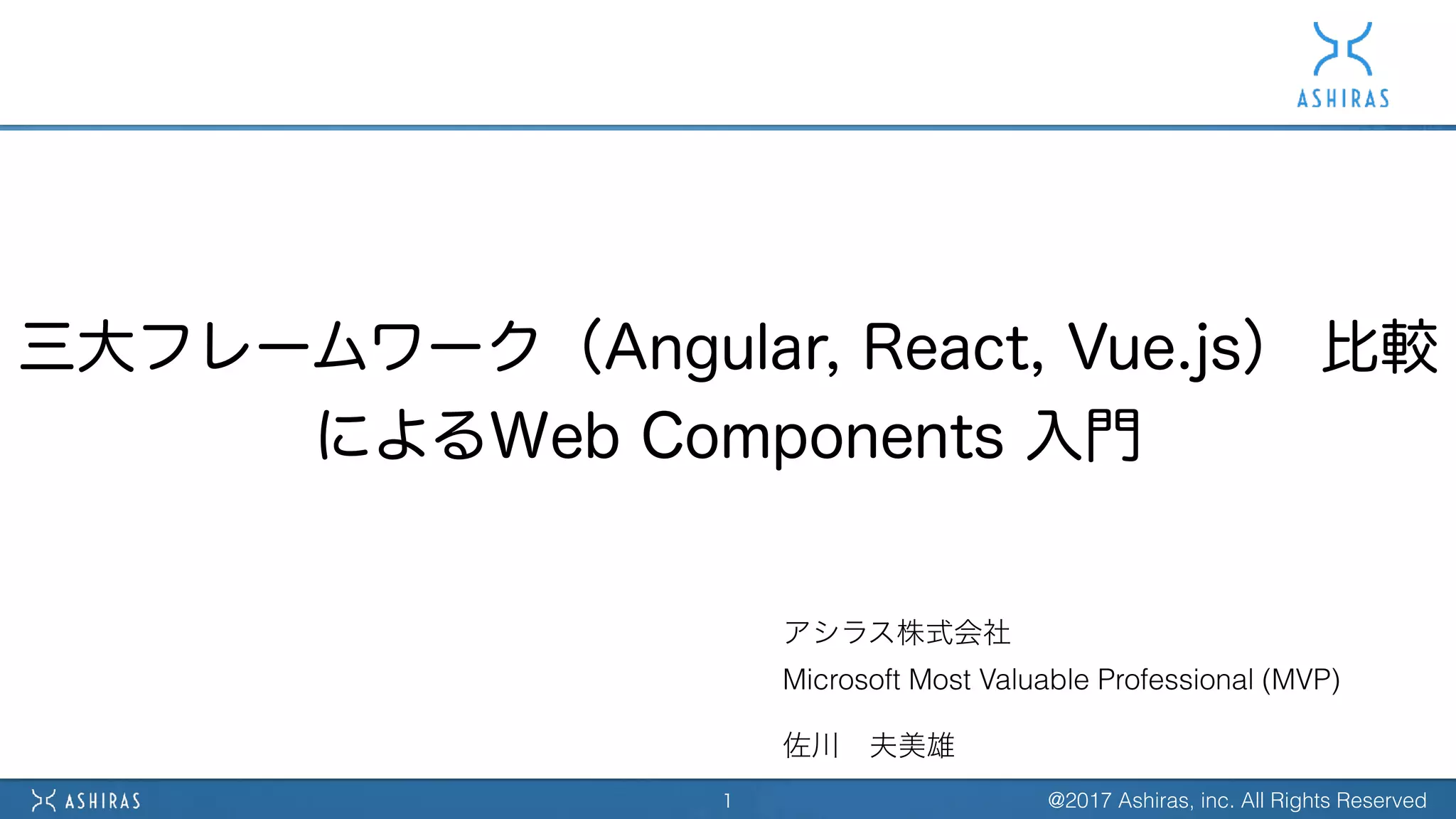 ASHIRAS

三大フレームワーク（Angular, React, Vue.js） 比較によるWeb Components 入門

アシラス株式会社
Microsoft Most Valuable Professional (MVP)
佐川　夫美雄

ASHIRAS
1
@2017 Ashiras, inc. All Rights Reserved